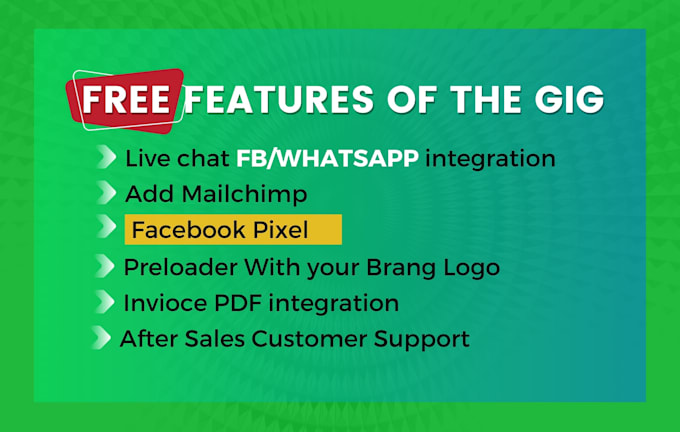 FREE FEATURES OF THE GIG

Live chat FB/WHATSAPP integration

Add Mailchimp

Facebook Pixel

Preloader With your Brang Logo

Invioce PDF integration

After Sales Customer Support